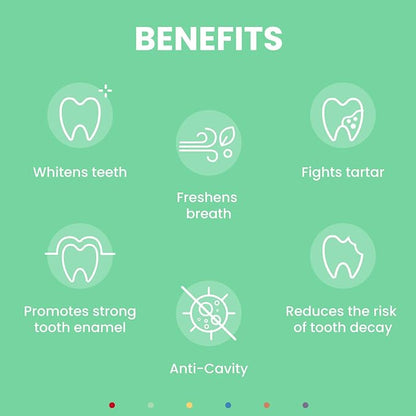 BENEFITS

Whitens teeth

Freshens breath

Fights tartar

Promotes strong tooth enamel

Anti-Cavity

Reduces the risk of tooth decay